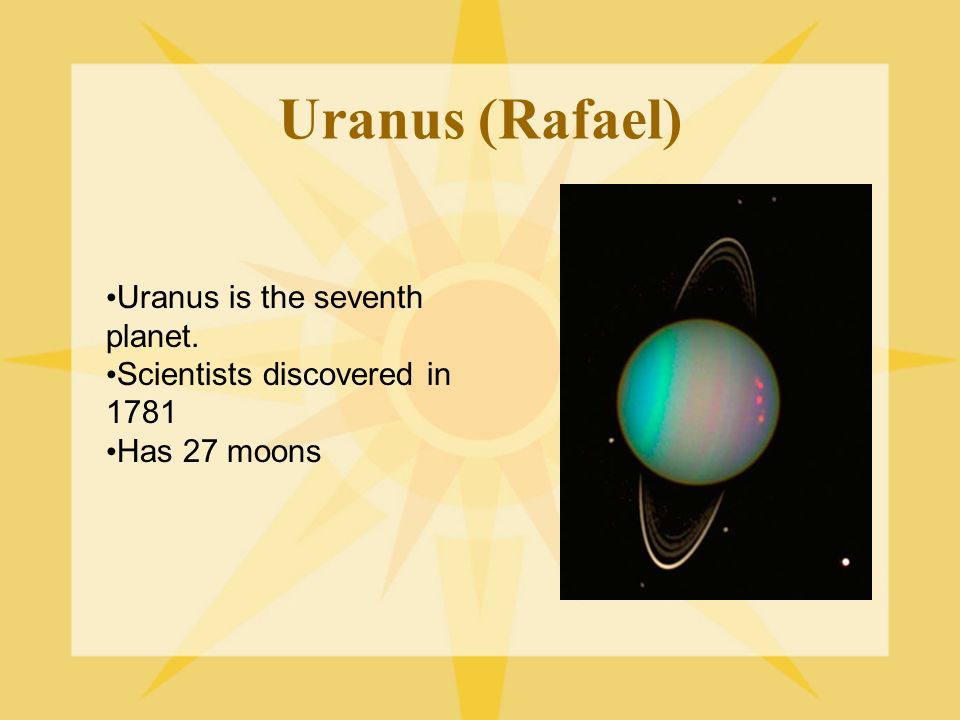 Uranus (Rafael)

•Uranus is the seventh planet.
•Scientists discovered in 1781
•Has 27 moons